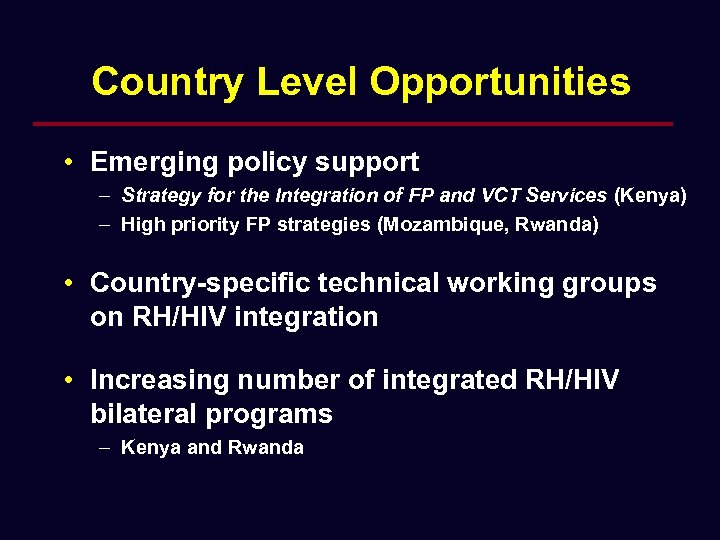 Country Level Opportunities

• Emerging policy support
– Strategy for the Integration of FP and VCT Services (Kenya)
– High priority FP strategies (Mozambique, Rwanda)

• Country-specific technical working groups on RH/HIV integration

• Increasing number of integrated RH/HIV bilateral programs
– Kenya and Rwanda